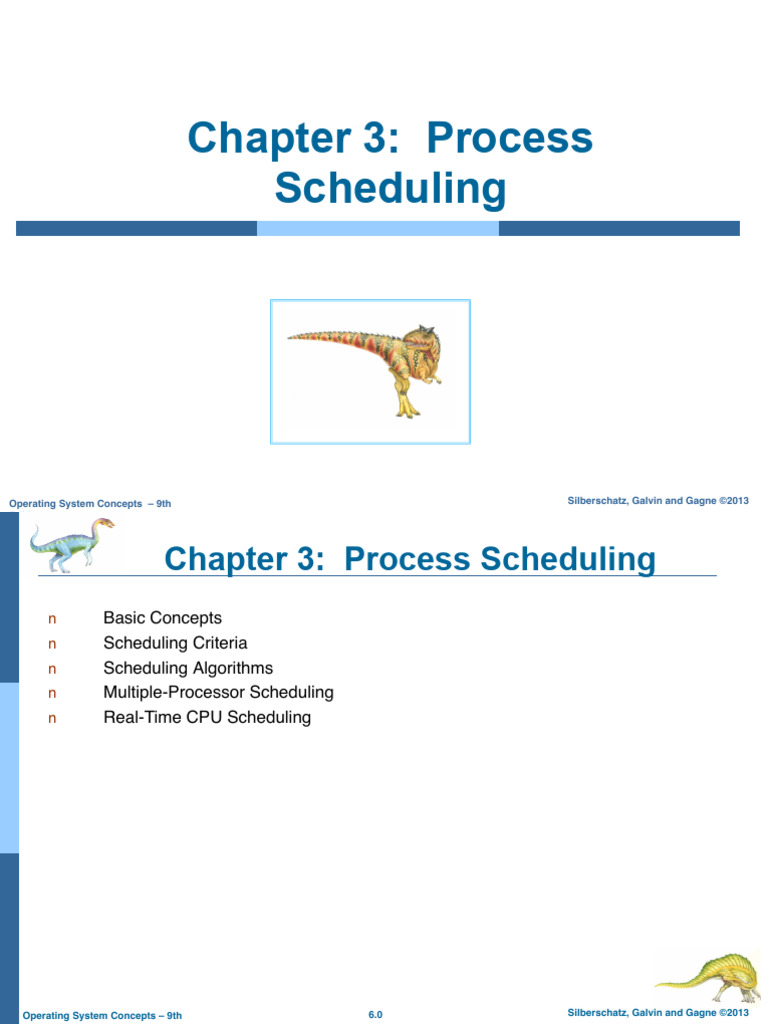 Chapter 3: Process Scheduling

Operating System Concepts – 9th

Silberschatz, Galvin and Gagne ©2013

Chapter 3: Process Scheduling

n Basic Concepts
n Scheduling Criteria
n Scheduling Algorithms
n Multiple-Processor Scheduling
n Real-Time CPU Scheduling

Operating System Concepts – 9th

6.0

Silberschatz, Galvin and Gagne ©2013